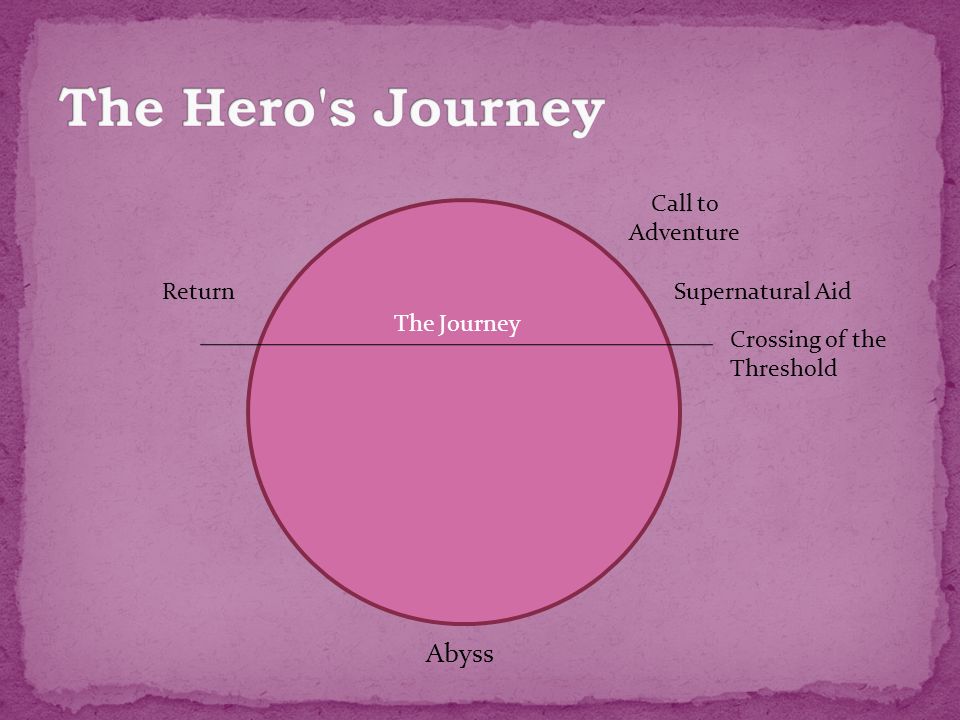 The Hero's Journey

Call to Adventure

Return

Supernatural Aid

The Journey

Crossing of the Threshold

Abyss